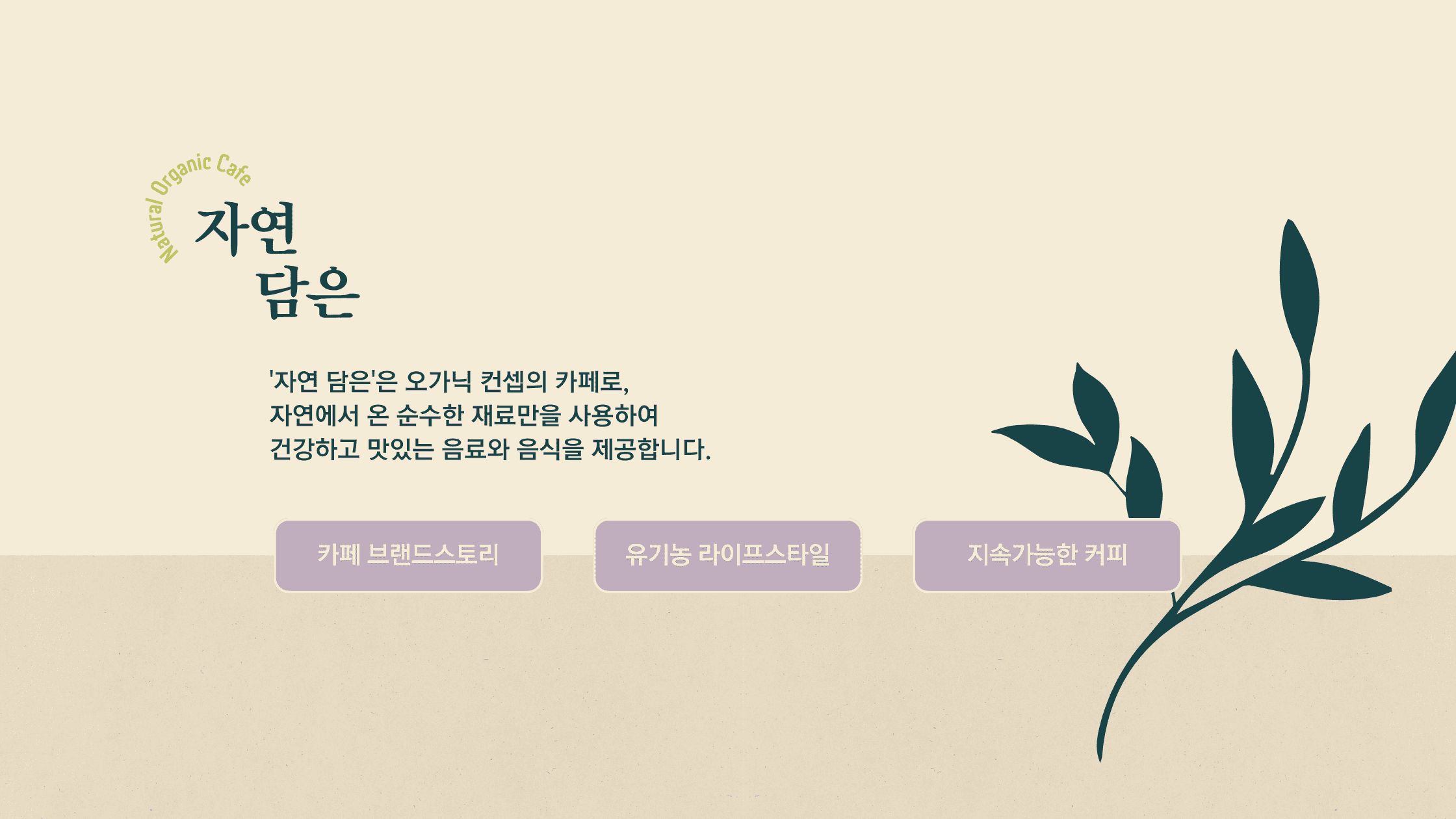 Natural Organic Cafe

자연
담은

'자연 담은'은 오가닉 컨셉의 카페로,
자연에서 온 순수한 재료만을 사용하여
건강하고 맛있는 음료와 음식을 제공합니다.

카페 브랜드스토리

유기농 라이프스타일

지속가능한 커피